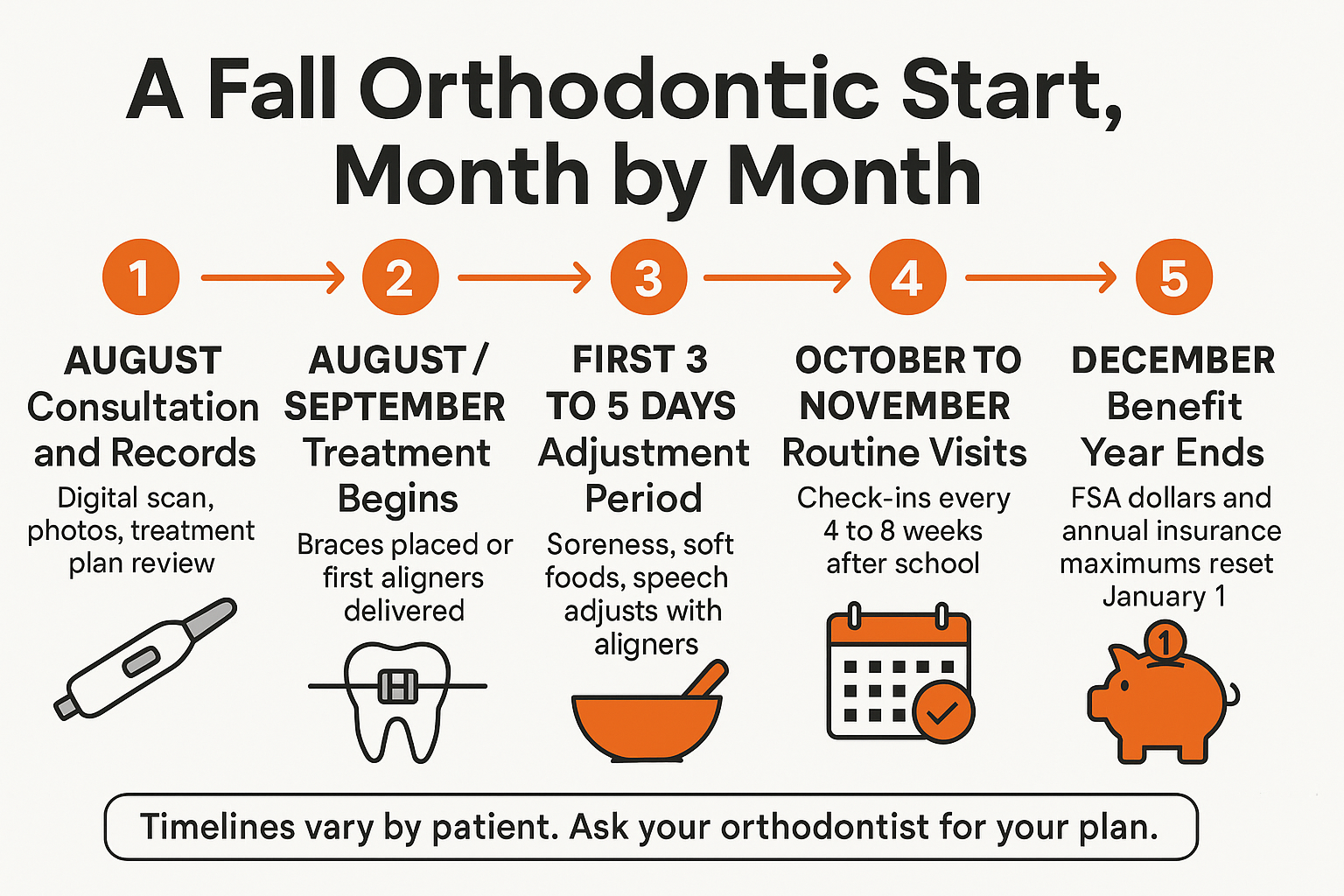 A Fall Orthodontic Start, Month by Month

1

AUGUST
Consultation and Records
Digital scan, photos, treatment plan review

2

AUGUST / SEPTEMBER
Treatment Begins
Braces placed or first aligners delivered

3

FIRST 3 TO 5 DAYS
Adjustment Period
Soreness, soft foods, speech adjusts with aligners

4

OCTOBER TO NOVEMBER
Routine Visits
Check-ins every 4 to 8 weeks after school

5

DECEMBER
Benefit Year Ends
FSA dollars and annual insurance maximums reset January 1

1

Timelines vary by patient. Ask your orthodontist for your plan.